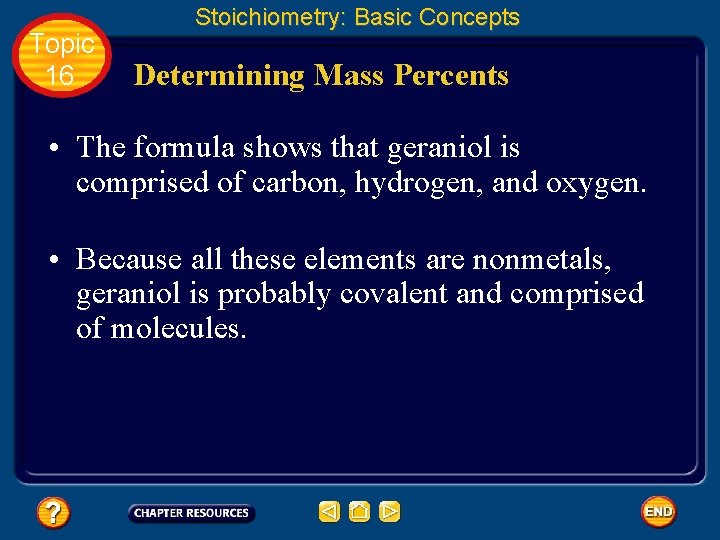 Stoichiometry: Basic Concepts

Topic 16

Determining Mass Percents

• The formula shows that geraniol is comprised of carbon, hydrogen, and oxygen.

• Because all these elements are nonmetals, geraniol is probably covalent and comprised of molecules.

?

CHAPTER RESOURCES

END